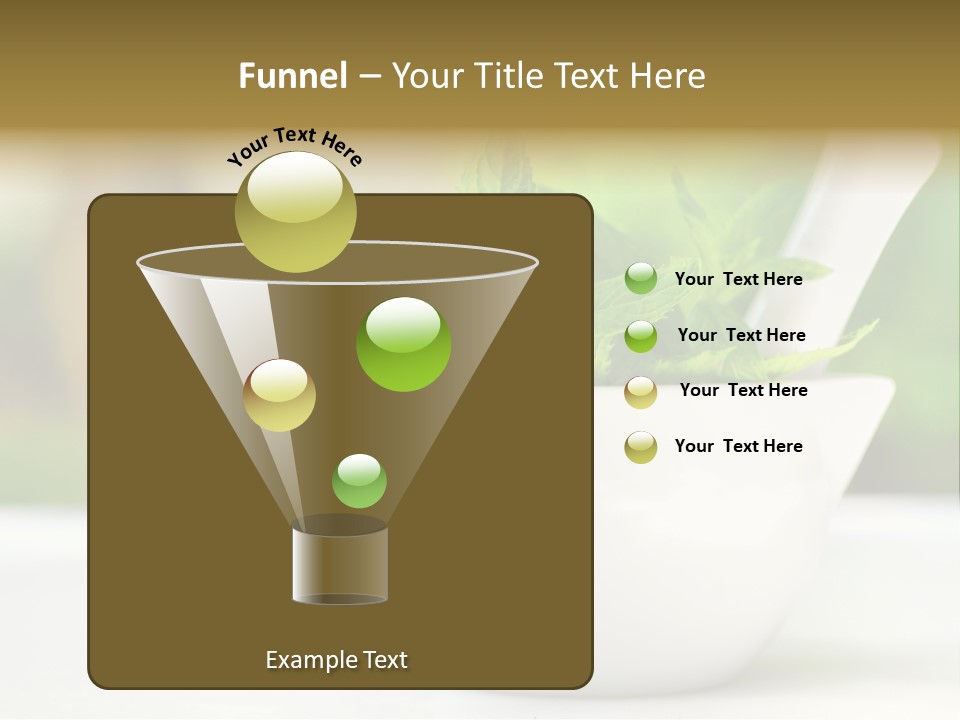 Funnel – Your Title Text Here

Your Text Here

Your Text Here

Your Text Here

Your Text Here

Your Text Here

Example Text